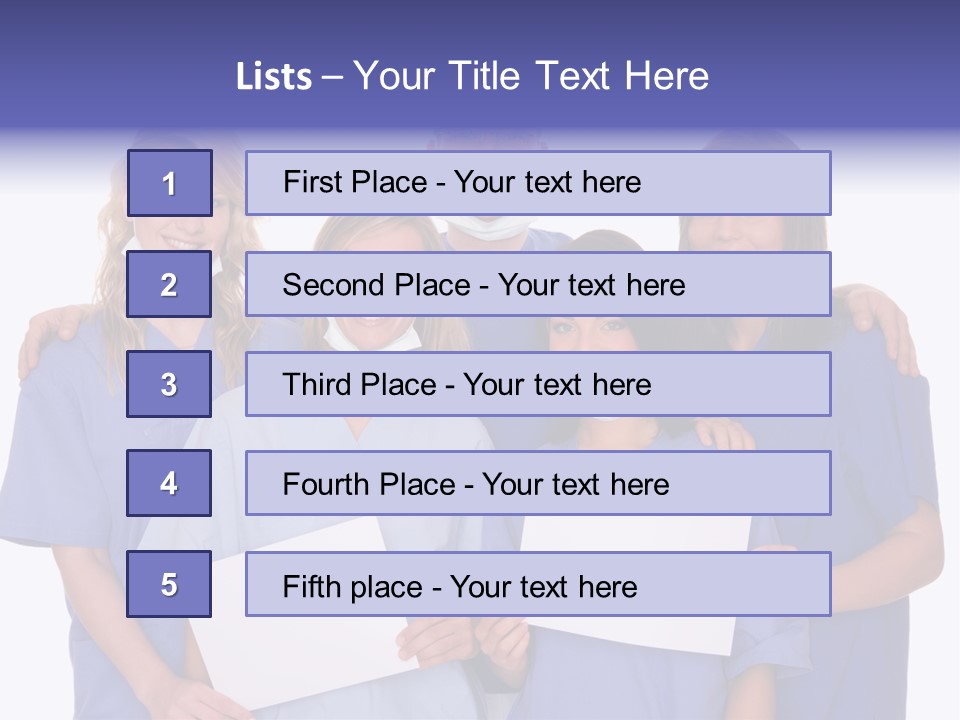 Lists – Your Title Text Here

1

First Place - Your text here

2

Second Place - Your text here

3

Third Place - Your text here

4

Fourth Place - Your text here

5

Fifth place - Your text here